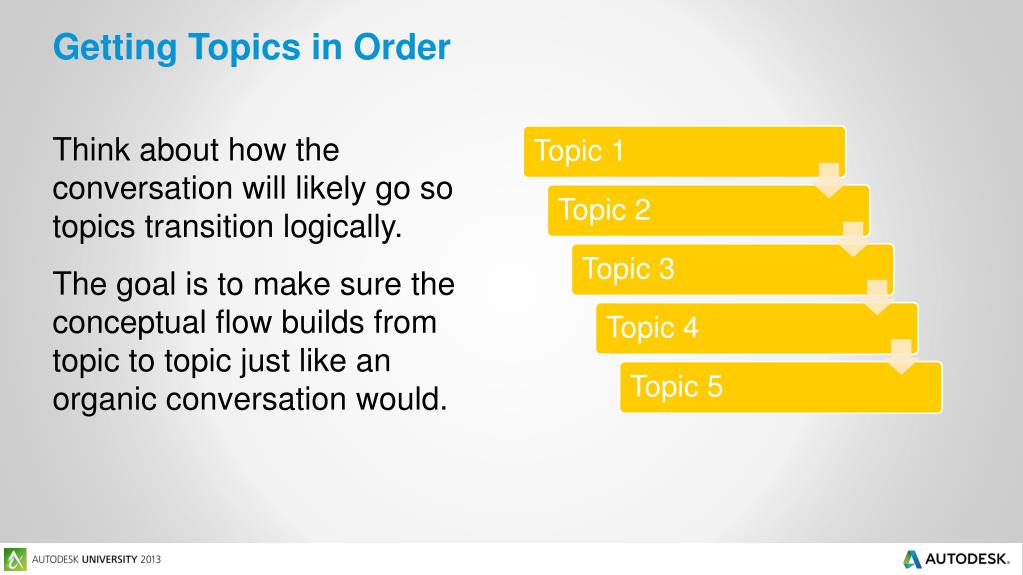 Getting Topics in Order

Think about how the conversation will likely go so topics transition logically.

The goal is to make sure the conceptual flow builds from topic to topic just like an organic conversation would.

Topic 1

Topic 2

Topic 3

Topic 4

Topic 5

AUTODESK UNIVERSITY 2013

AUTODESK.